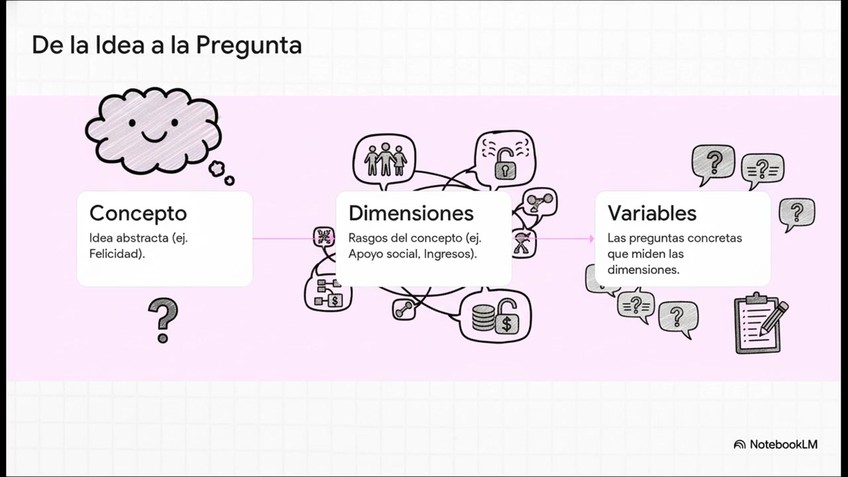 De la Idea a la Pregunta

Concepto
Idea abstracta (ej. Felicidad).

Dimensiones
Rasgos del concepto (ej. Apoyo social, Ingresos).

Variables
Las preguntas concretas que miden las dimensiones.

NotebookLM